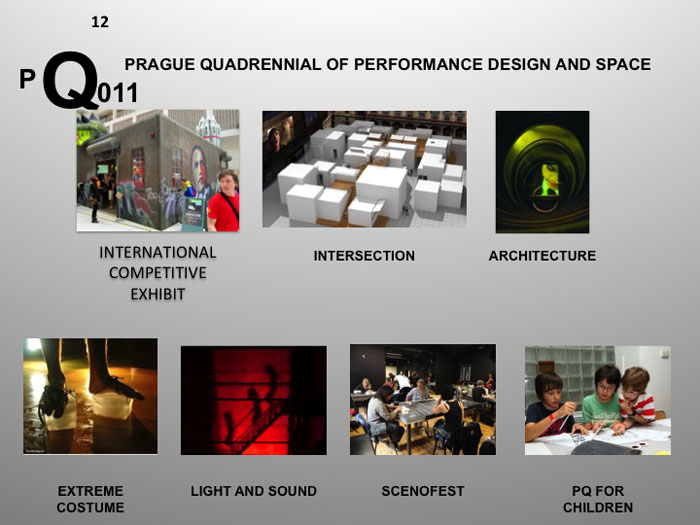 12

PQ011

PRAGUE QUADRENNIAL OF PERFORMANCE DESIGN AND SPACE

INTERNATIONAL COMPETITIVE EXHIBIT

INTERSECTION

ARCHITECTURE

EXTREME COSTUME

LIGHT AND SOUND

SCENOFEST

PQ FOR CHILDREN